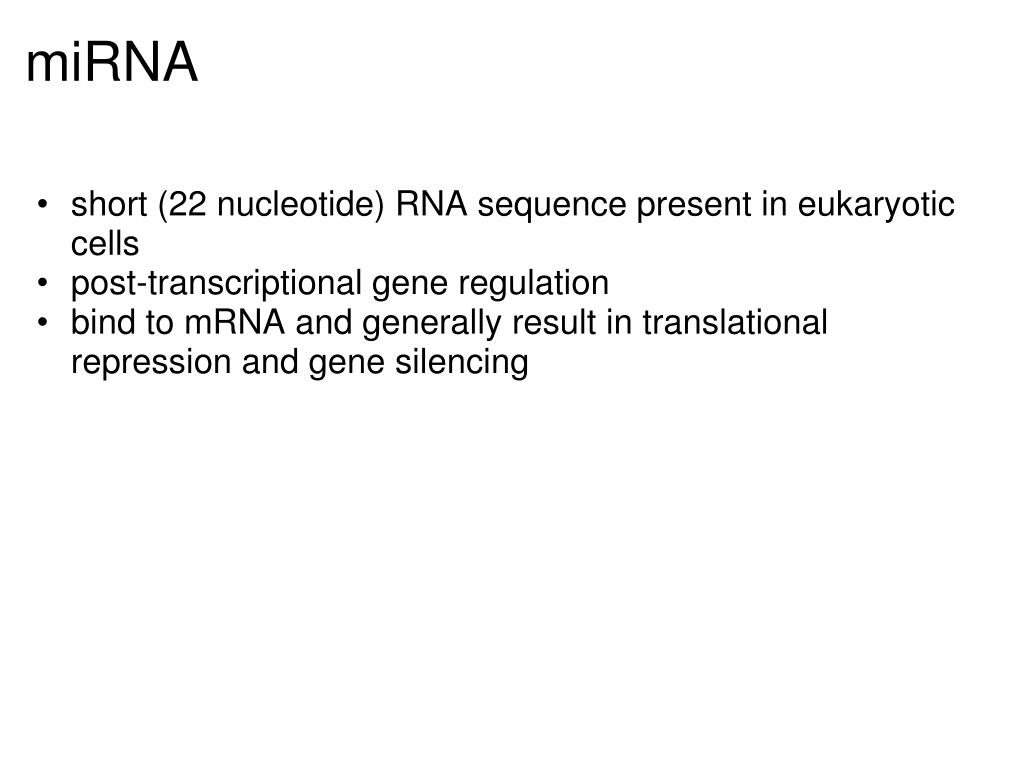 miRNA

• short (22 nucleotide) RNA sequence present in eukaryotic cells
• post-transcriptional gene regulation
• bind to mRNA and generally result in translational repression and gene silencing